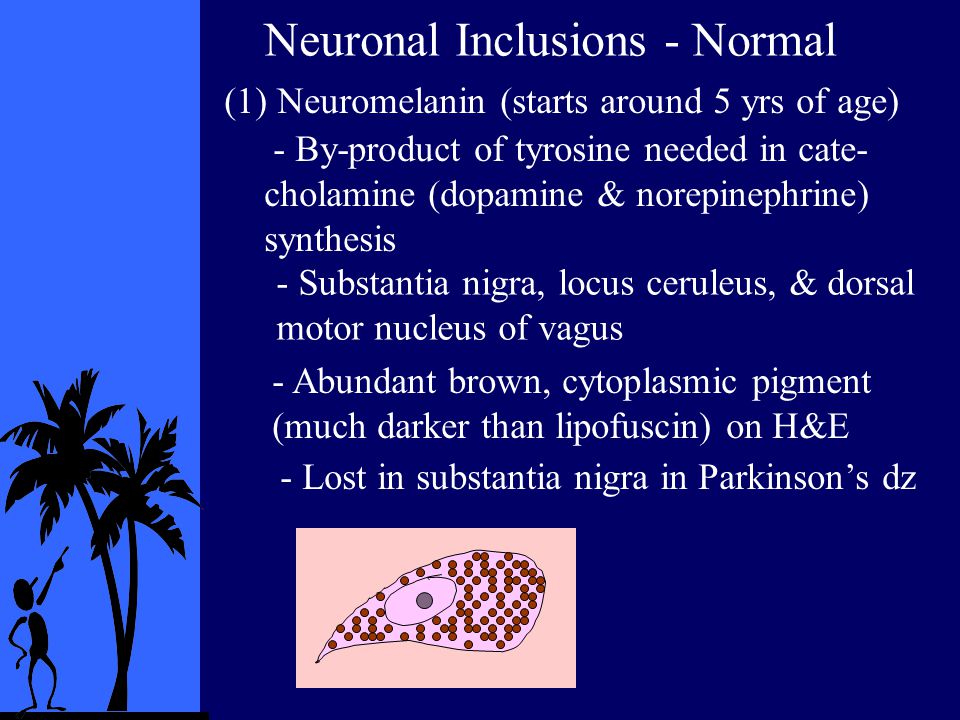 Neuronal Inclusions - Normal

(1) Neuromelanin (starts around 5 yrs of age)

- By-product of tyrosine needed in catecholamine (dopamine & norepinephrine) synthesis

- Substantia nigra, locus ceruleus, & dorsal motor nucleus of vagus

- Abundant brown, cytoplasmic pigment (much darker than lipofuscin) on H&E

- Lost in substantia nigra in Parkinson's dz